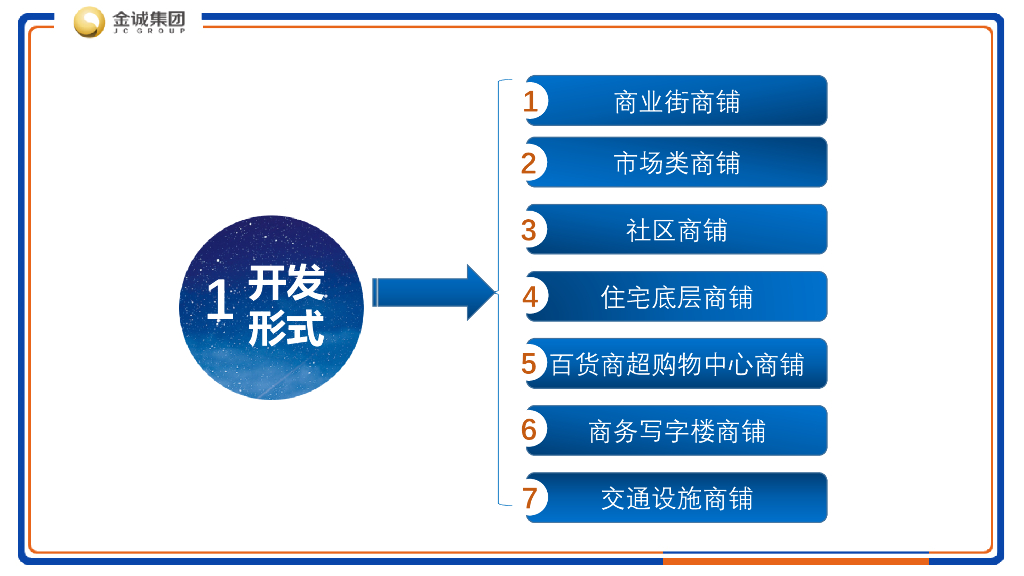 金诚集团
JC GROUP

1 开发形式

1 商业街商铺
2 市场类商铺
3 社区商铺
4 住宅底层商铺
5 百货商超购物中心商铺
6 商务写字楼商铺
7 交通设施商铺